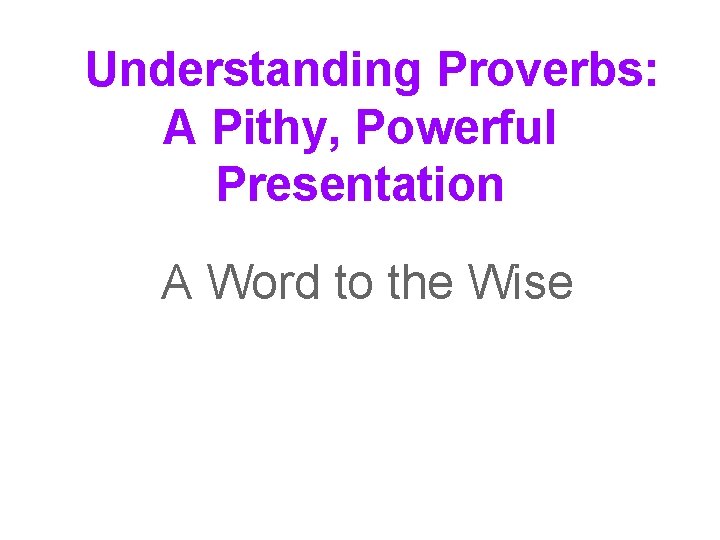 Understanding Proverbs: A Pithy, Powerful Presentation

A Word to the Wise